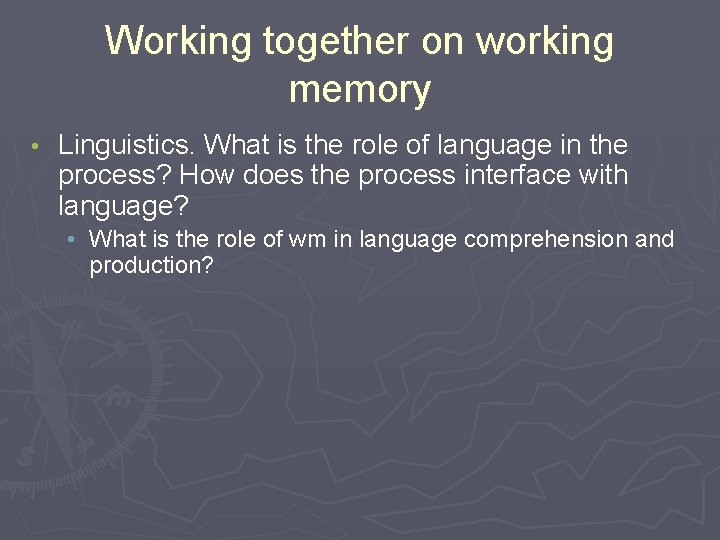 Working together on working memory

• Linguistics. What is the role of language in the process? How does the process interface with language?

  • What is the role of wm in language comprehension and production?